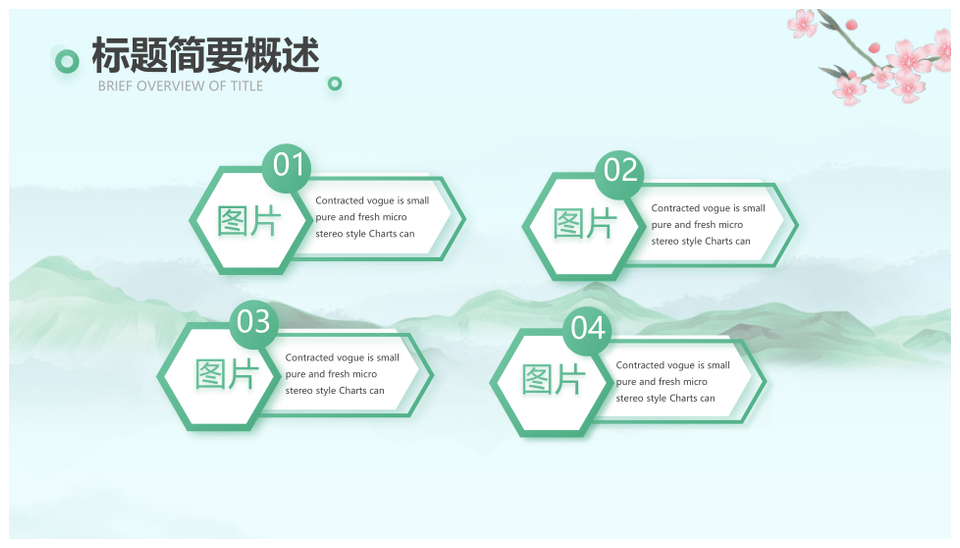 标题简要概述
BRIEF OVERVIEW OF TITLE

01
图片
Contracted vogue is small pure and fresh micro stereo style Charts can

02
图片
Contracted vogue is small pure and fresh micro stereo style Charts can

03
图片
Contracted vogue is small pure and fresh micro stereo style Charts can

04
图片
Contracted vogue is small pure and fresh micro stereo style Charts can